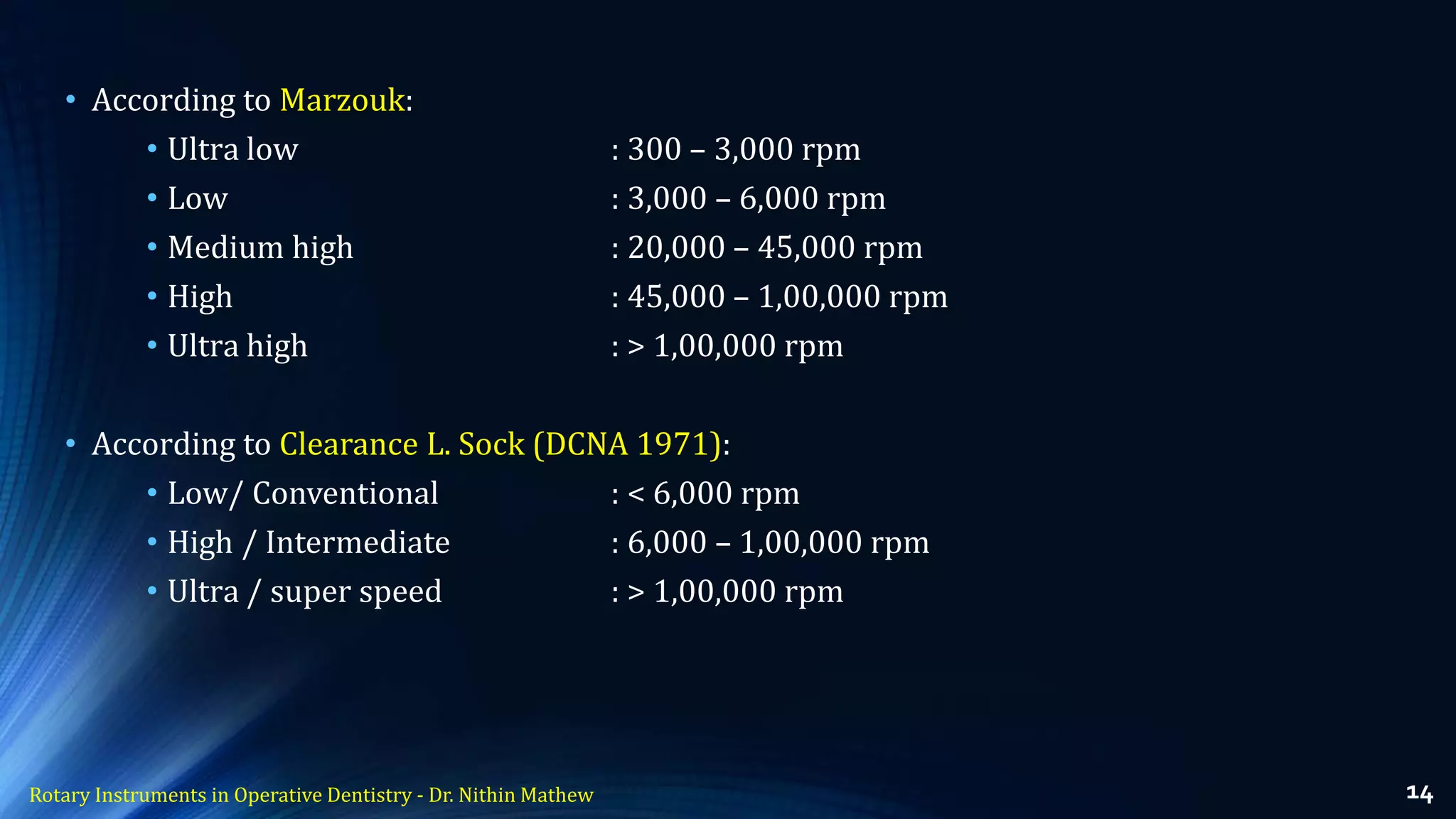 • According to Marzouk:
• Ultra low : 300 – 3,000 rpm
• Low : 3,000 – 6,000 rpm
• Medium high : 20,000 – 45,000 rpm
• High : 45,000 – 1,00,000 rpm
• Ultra high : > 1,00,000 rpm

• According to Clearance L. Sock (DCNA 1971):
• Low/ Conventional : < 6,000 rpm
• High / Intermediate : 6,000 – 1,00,000 rpm
• Ultra / super speed : > 1,00,000 rpm

Rotary Instruments in Operative Dentistry - Dr. Nithin Mathew

14